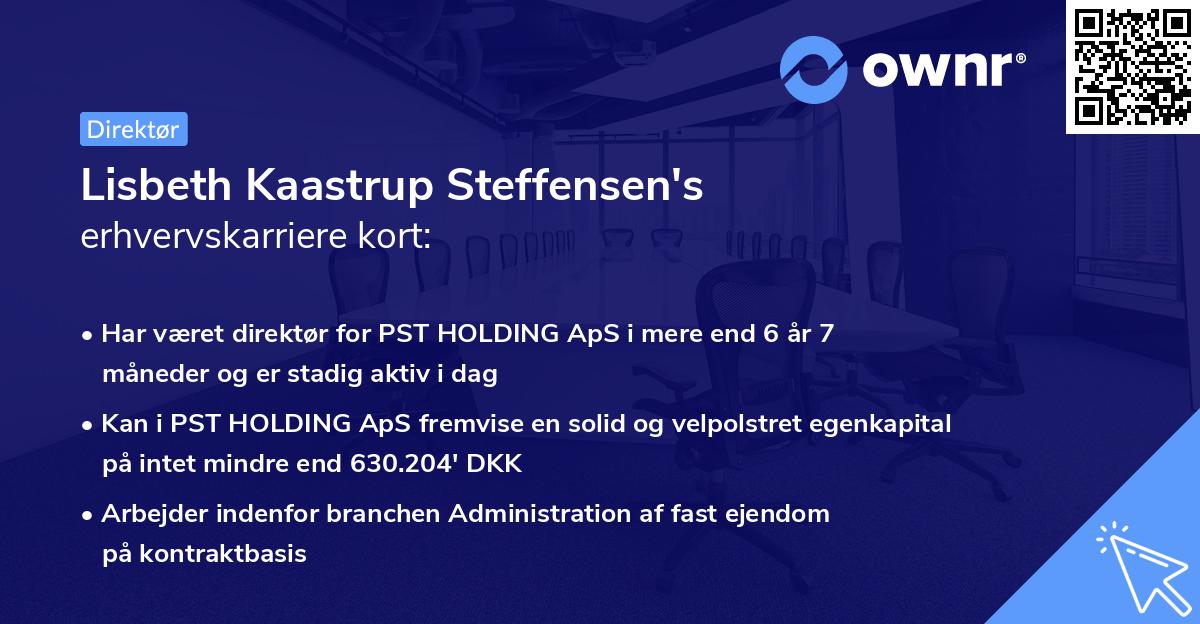 ownr®

Direktør

Lisbeth Kaastrup Steffensen's erhvervskarriere kort:

• Har været direktør for PST HOLDING ApS i mere end 6 år 7 måneder og er stadig aktiv i dag

• Kan i PST HOLDING ApS fremvise en solid og velpolstret egenkapital på intet mindre end 630.204' DKK

• Arbejder indenfor branchen Administration af fast ejendom på kontraktbasis